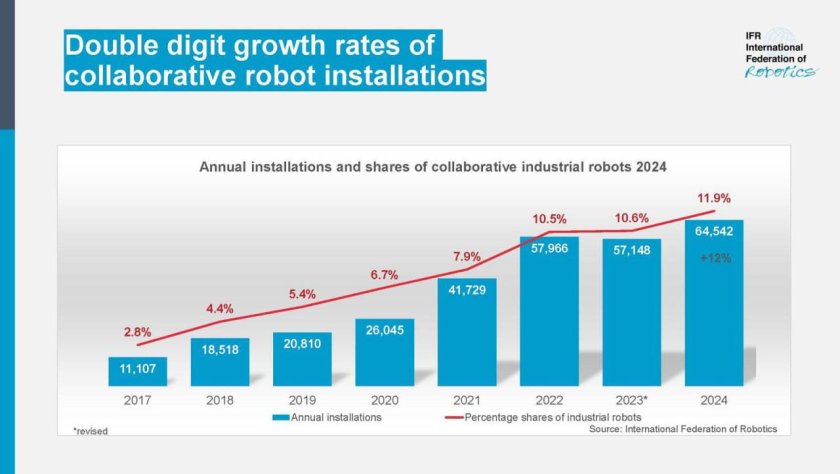 Double digit growth rates of collaborative robot installations

IFR
International
Federation of
Robotics

Annual installations and shares of collaborative industrial robots 2024

2.8%
4.4%
5.4%
6.7%
7.9%
10.5%
10.6%
11.9%

11,107
18,518
20,810
26,045
41,729
57,966
57,148
64,542
+12%

2017
2018
2019
2020
2021
2022
2023*
2024

Annual installations
Percentage shares of industrial robots

*revised
Source: International Federation of Robotics